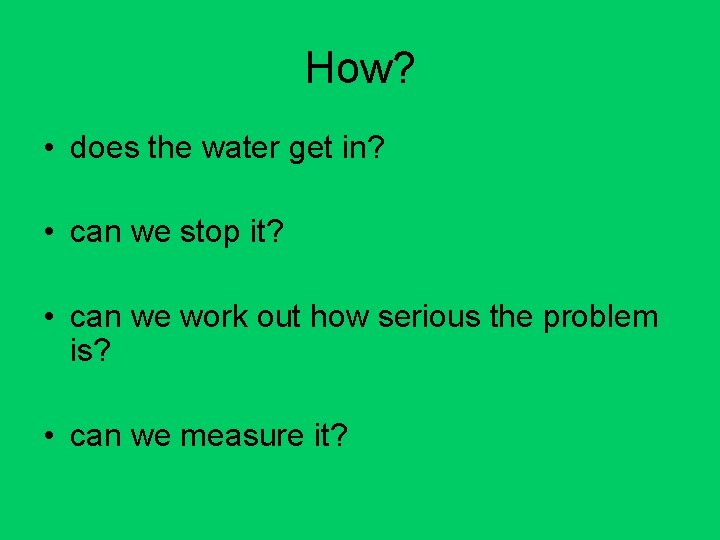 How?

• does the water get in?

• can we stop it?

• can we work out how serious the problem is?

• can we measure it?